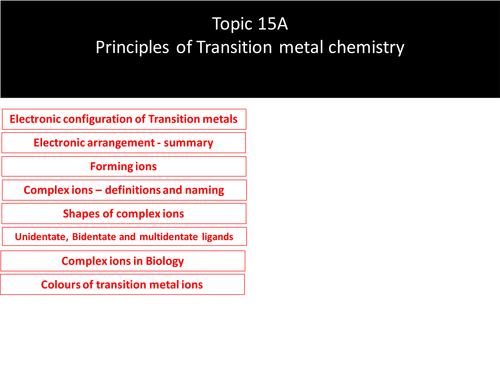 Topic 15A
Principles of Transition metal chemistry

Electronic configuration of Transition metals

Electronic arrangement - summary

Forming ions

Complex ions – definitions and naming

Shapes of complex ions

Unidentate, Bidentate and multidentate ligands

Complex ions in Biology

Colours of transition metal ions